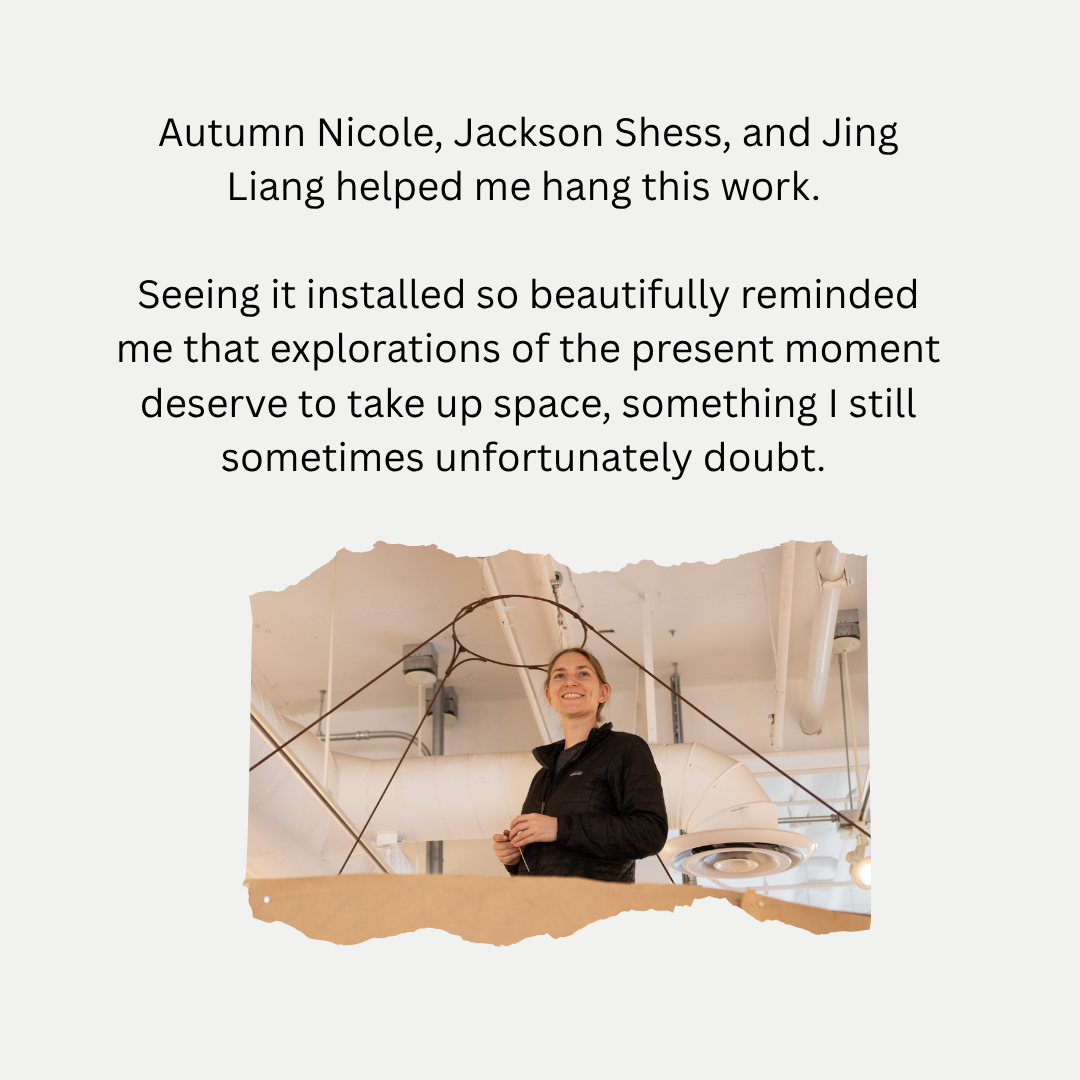 Autumn Nicole, Jackson Shess, and Jing Liang helped me hang this work.

Seeing it installed so beautifully reminded me that explorations of the present moment deserve to take up space, something I still sometimes unfortunately doubt.